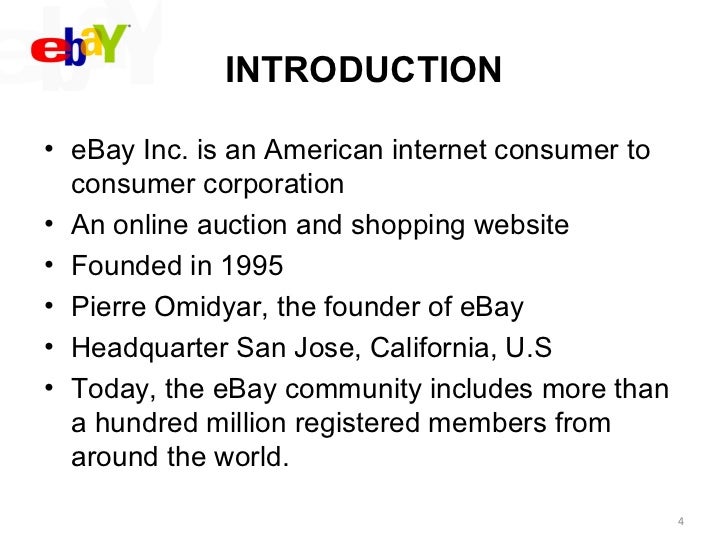 ebaY

INTRODUCTION

• eBay Inc. is an American internet consumer to consumer corporation
• An online auction and shopping website
• Founded in 1995
• Pierre Omidyar, the founder of eBay
• Headquarter San Jose, California, U.S
• Today, the eBay community includes more than a hundred million registered members from around the world.

4